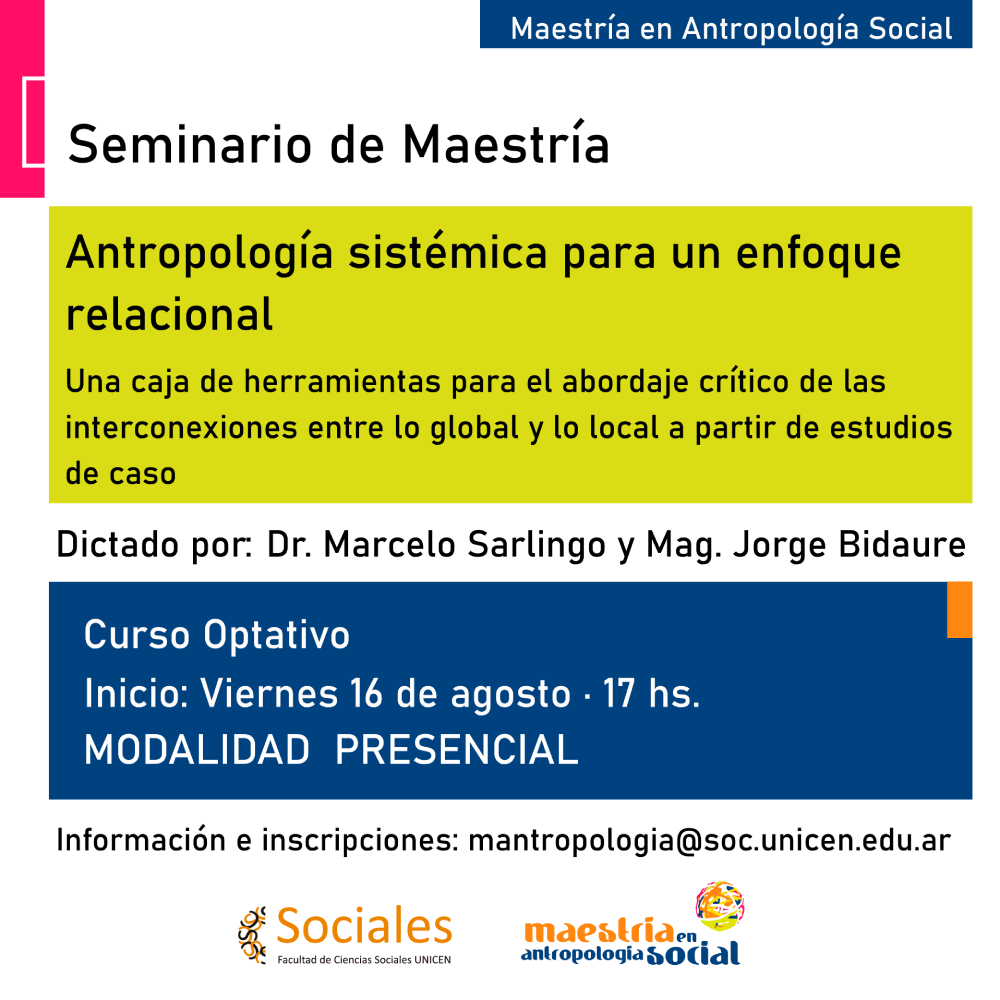 Maestría en Antropología Social

Seminario de Maestría

Antropología sistémica para un enfoque relacional

Una caja de herramientas para el abordaje crítico de las interconexiones entre lo global y lo local a partir de estudios de caso

Dictado por: Dr. Marcelo Sarlingo y Mag. Jorge Bidaure

Curso Optativo
Inicio: Viernes 16 de agosto · 17 hs.
MODALIDAD PRESENCIAL

Información e inscripciones: mantropologia@soc.unicen.edu.ar

Sociales
Facultad de Ciencias Sociales UNICEN

maestría en antropología social